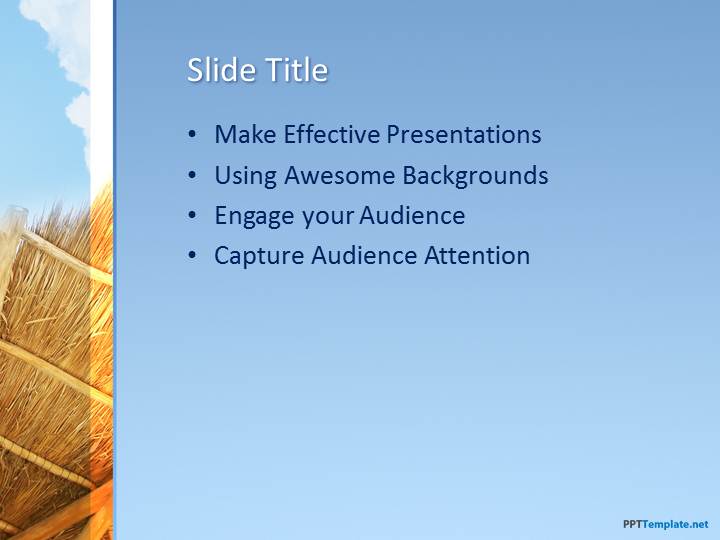 Slide Title

• Make Effective Presentations
• Using Awesome Backgrounds
• Engage your Audience
• Capture Audience Attention

PPTTemplate.net